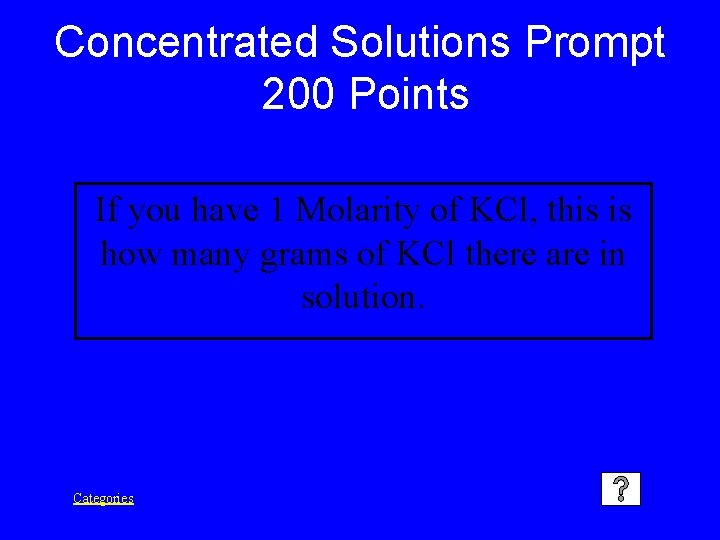 Concentrated Solutions Prompt
200 Points

If you have 1 Molarity of KCl, this is how many grams of KCl there are in solution.

Categories

?